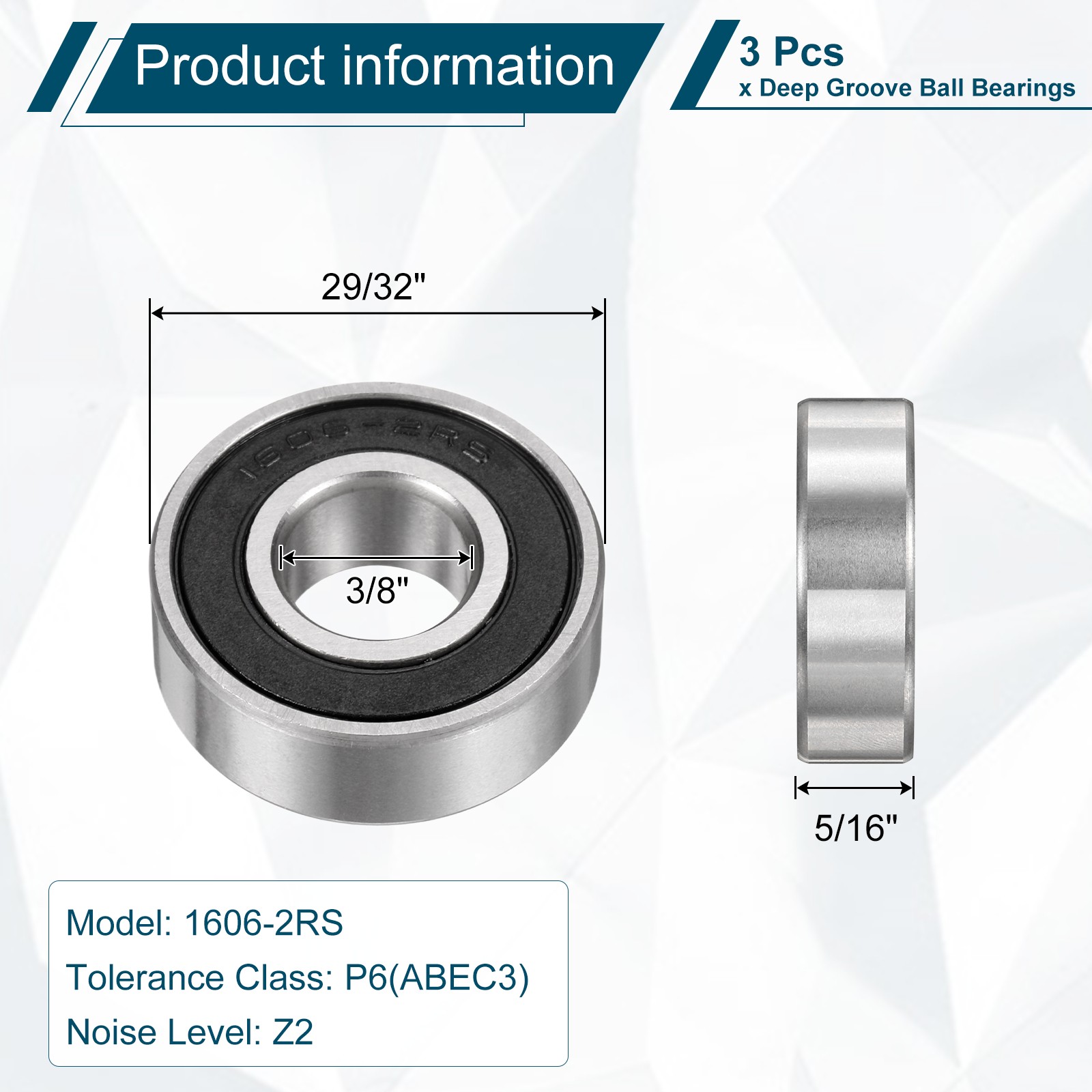 Product information

3 Pcs
x Deep Groove Ball Bearings

29/32"

1606-2RS

3/8"

5/16"

Model: 1606-2RS
Tolerance Class: P6(ABEC3)
Noise Level: Z2